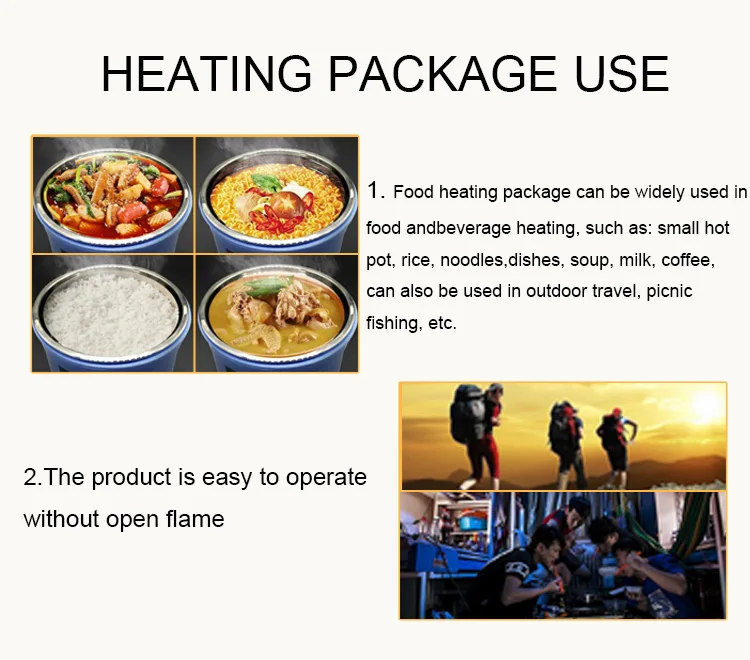 HEATING PACKAGE USE

1. Food heating package can be widely used in food andbeverage heating, such as: small hot pot, rice, noodles,dishes, soup, milk, coffee, can also be used in outdoor travel, picnic fishing, etc.

2.The product is easy to operate without open flame